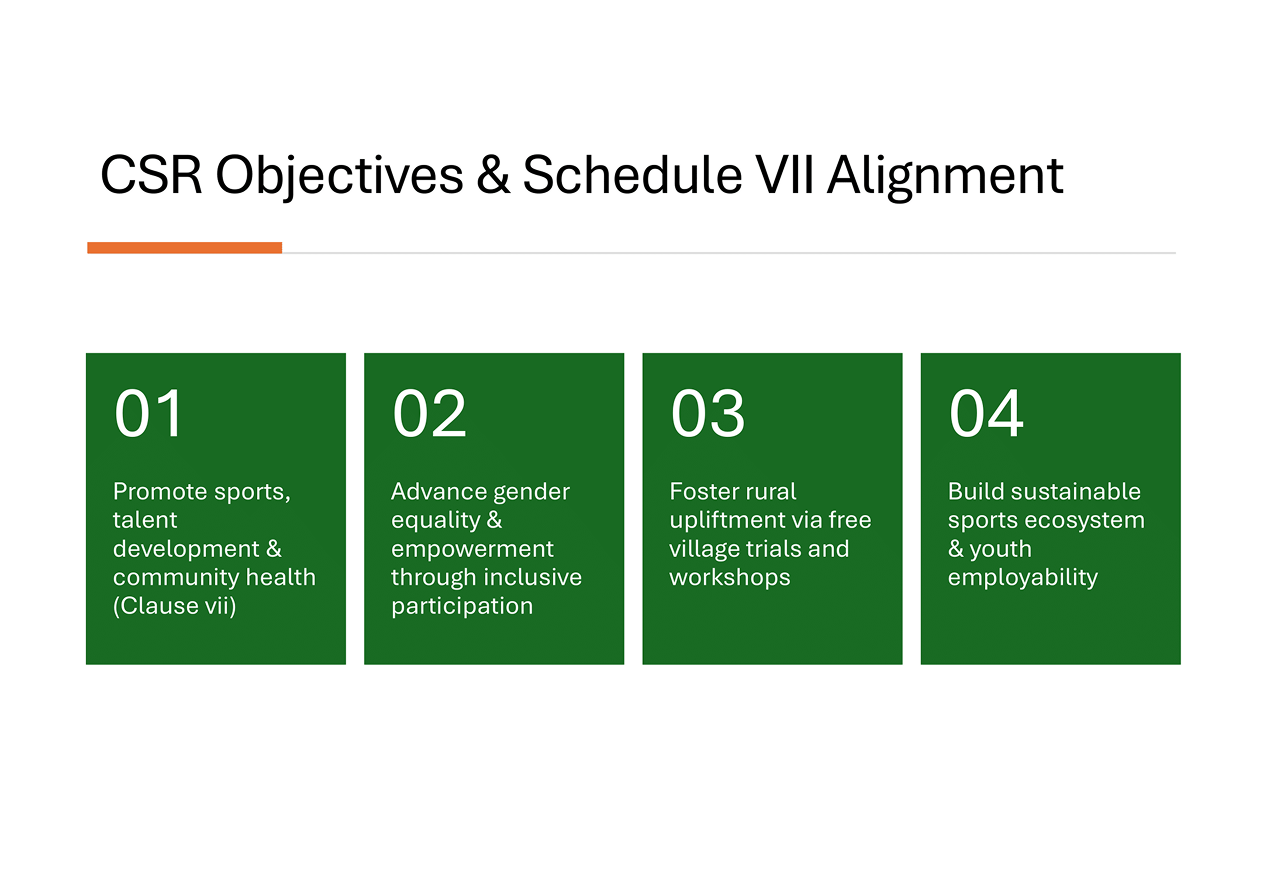 CSR Objectives & Schedule VII Alignment

01

Promote sports, talent development & community health (Clause vii)

02

Advance gender equality & empowerment through inclusive participation

03

Foster rural upliftment via free village trials and workshops

04

Build sustainable sports ecosystem & youth employability